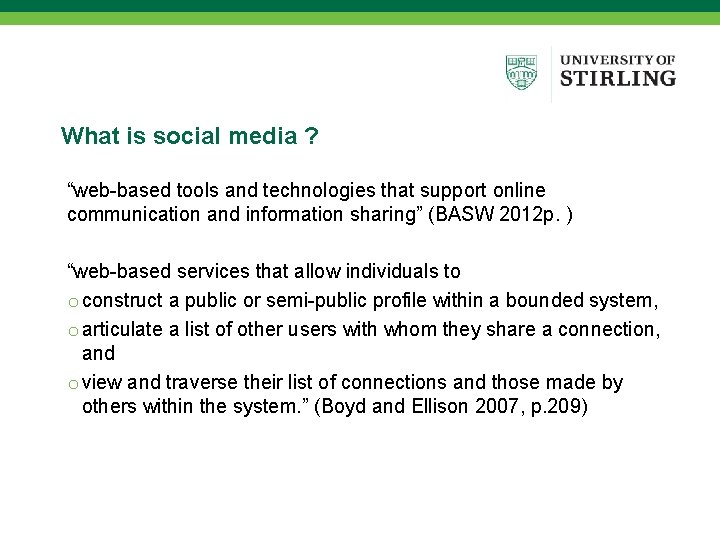 UNIVERSITY OF STIRLING

What is social media ?

“web-based tools and technologies that support online communication and information sharing” (BASW 2012p. )

“web-based services that allow individuals to

o construct a public or semi-public profile within a bounded system,

o articulate a list of other users with whom they share a connection, and

o view and traverse their list of connections and those made by others within the system.” (Boyd and Ellison 2007, p.209)